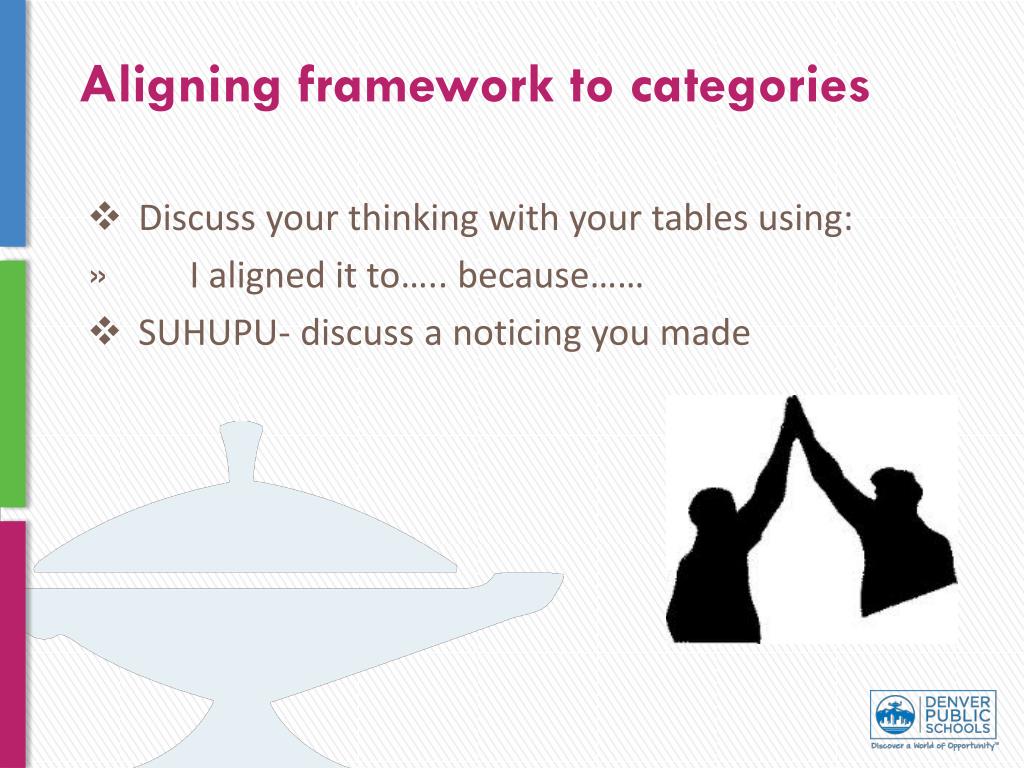 Aligning framework to categories

❖ Discuss your thinking with your tables using:

» I aligned it to….. because……

❖ SUHUPU- discuss a noticing you made

DENVER PUBLIC SCHOOLS
Discover a World of Opportunity™